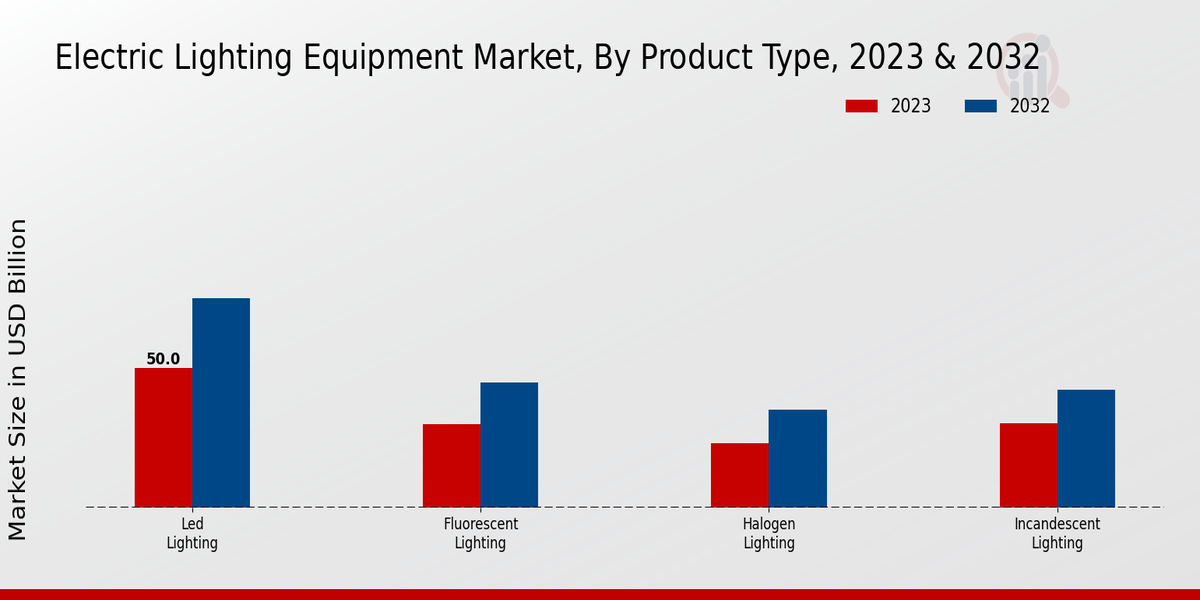 Electric Lighting Equipment Market, By Product Type, 2023 & 2032

2023
2032

Market Size in USD Billion

50.0

Led Lighting
Fluorescent Lighting
Halogen Lighting
Incandescent Lighting